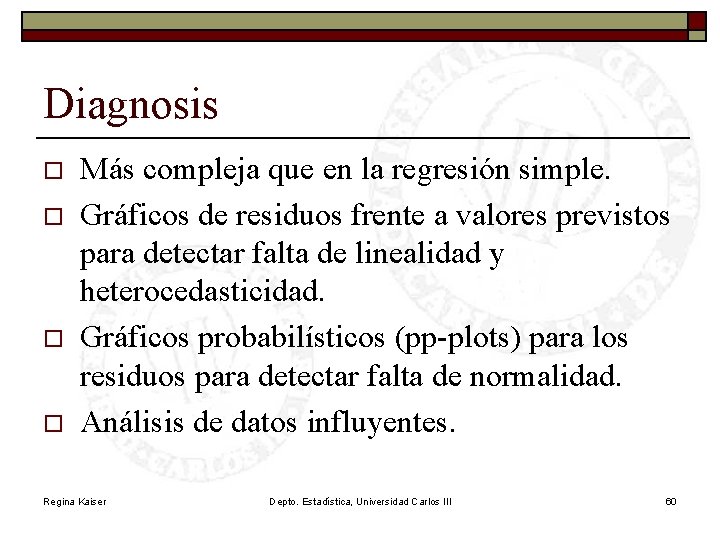 Diagnosis

□ Más compleja que en la regresión simple.

□ Gráficos de residuos frente a valores previstos para detectar falta de linealidad y heterocedasticidad.

□ Gráficos probabilísticos (pp-plots) para los residuos para detectar falta de normalidad.

□ Análisis de datos influyentes.

Regina Kaiser

Depto. Estadística, Universidad Carlos III

60